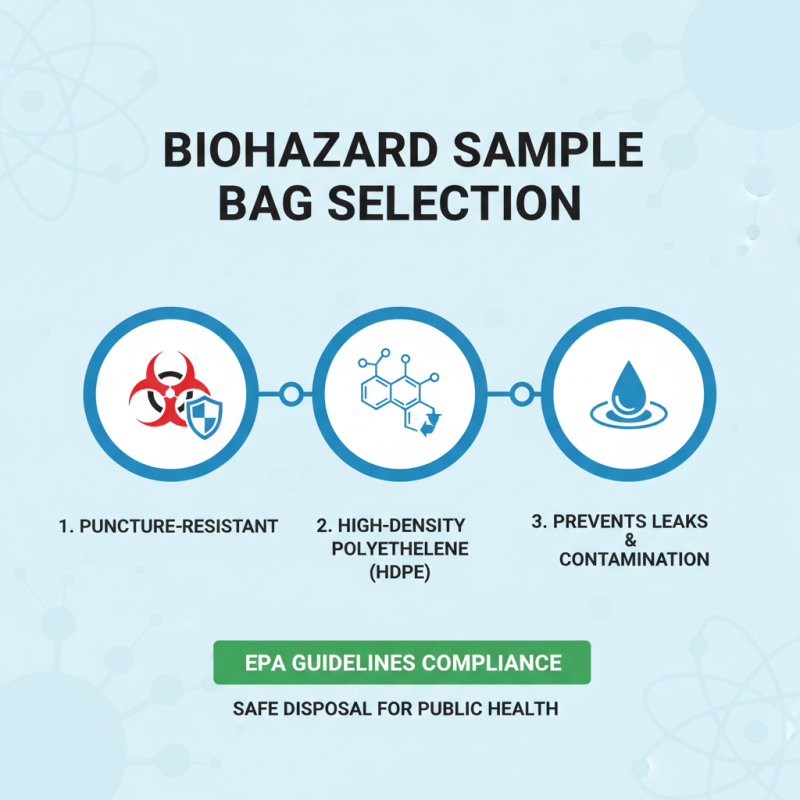 BIOHAZARD SAMPLE BAG SELECTION

1. PUNCTURE-RESISTANT

2. HIGH-DENSITY POLYETHELENE (HDPE)

3. PREVENTS LEAKS & CONTAMINATION

EPA GUIDELINES COMPLIANCE

SAFE DISPOSAL FOR PUBLIC HEALTH